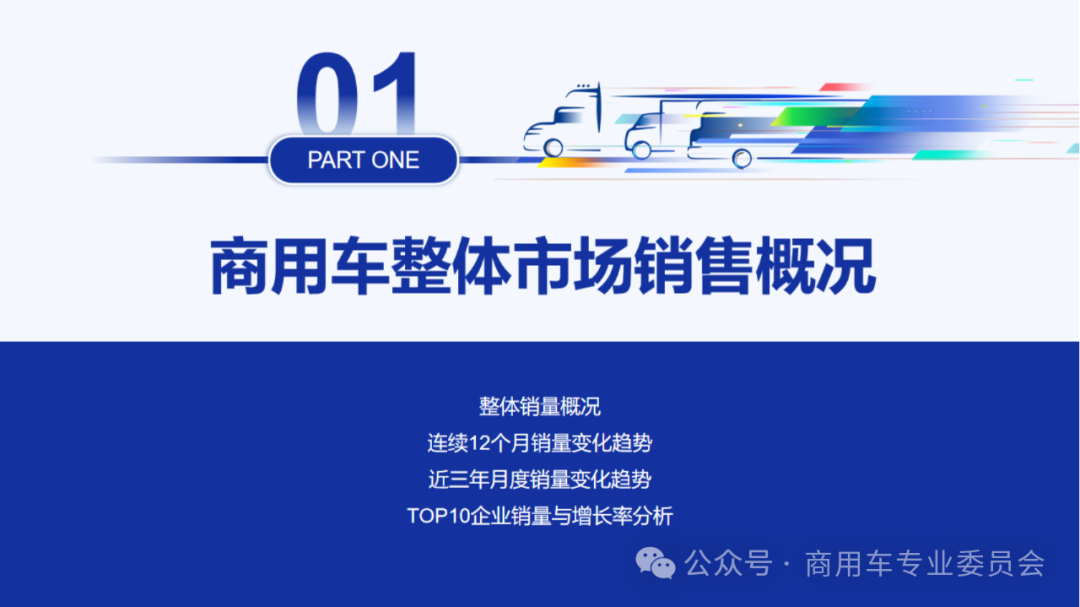 01
PART ONE

商用车整体市场销售概况

整体销量概况
连续12个月销量变化趋势
近三年月度销量变化趋势
TOP10企业销量与增长率分析

公众号 · 商用车专业委员会